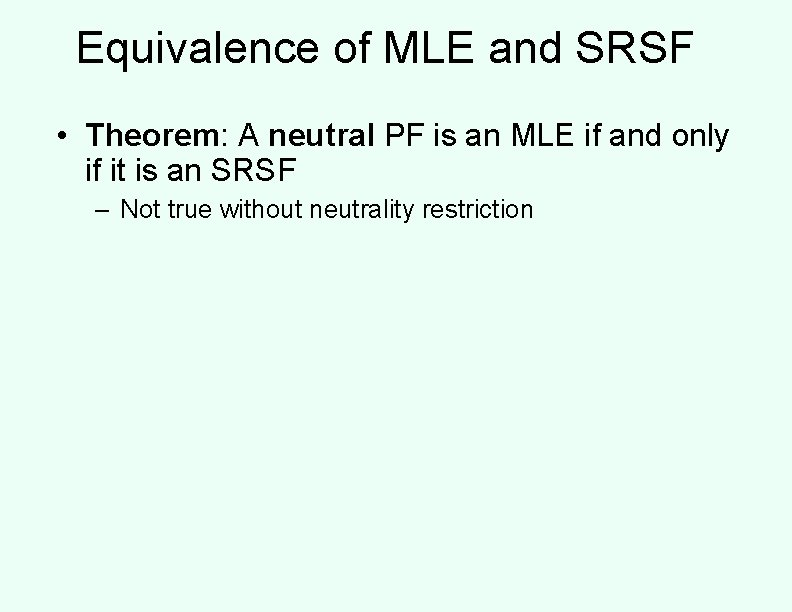 Equivalence of MLE and SRSF

• Theorem: A neutral PF is an MLE if and only if it is an SRSF

– Not true without neutrality restriction